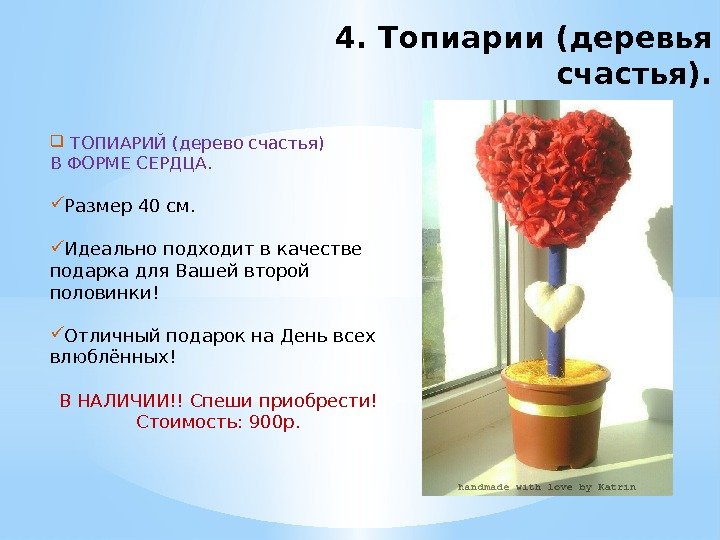 4. Топиарии (деревья счастья).

❑ ТОПИАРИЙ (дерево счастья) В ФОРМЕ СЕРДЦА.

✓Размер 40 см.

✓Идеально подходит в качестве подарка для Вашей второй половинки!

✓Отличный подарок на День всех влюблённых!

В НАЛИЧИИ!! Спеши приобрести! Стоимость: 900р.

handmade with love by Katrin